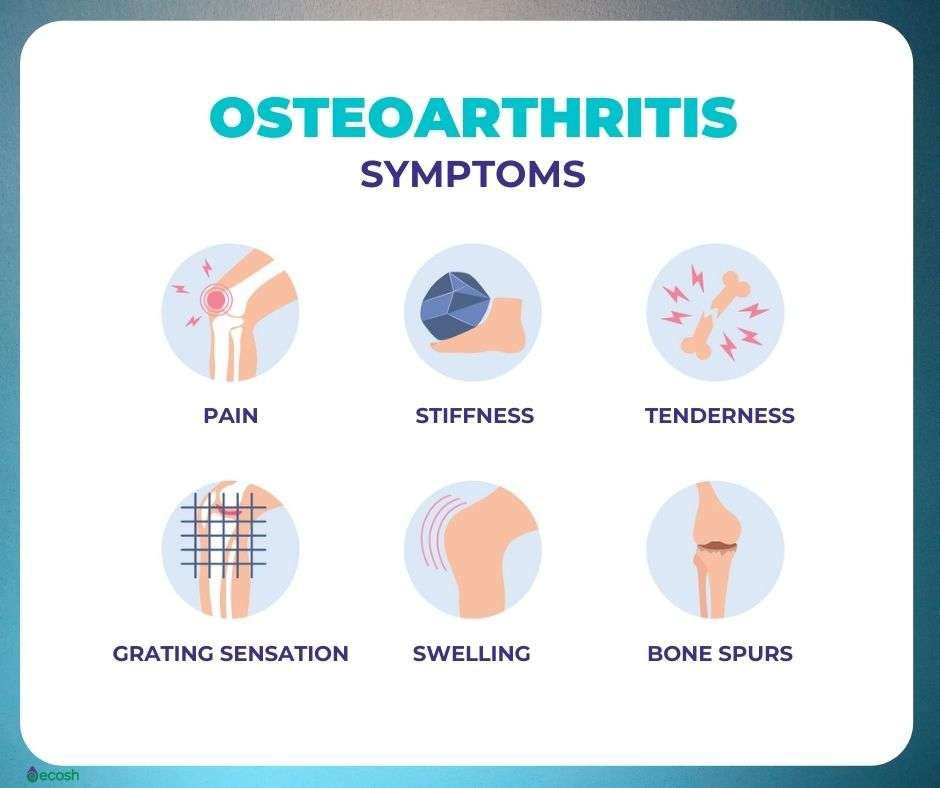 OSTEOARTHRITIS
SYMPTOMS

PAIN

STIFFNESS

TENDERNESS

GRATING SENSATION

SWELLING

BONE SPURS

ecosh